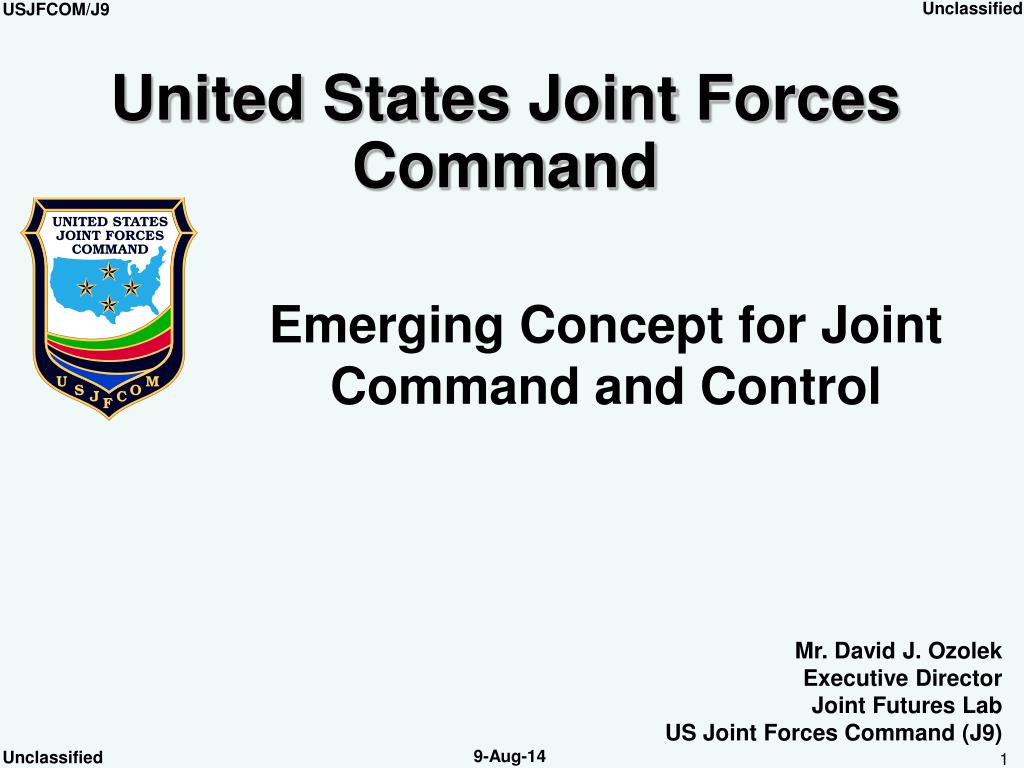 USJFCOM/J9

Unclassified

United States Joint Forces Command

UNITED STATES JOINT FORCES COMMAND

USJFCOM

Emerging Concept for Joint Command and Control

Mr. David J. Ozolek
Executive Director
Joint Futures Lab
US Joint Forces Command (J9)

Unclassified

9-Aug-14

1